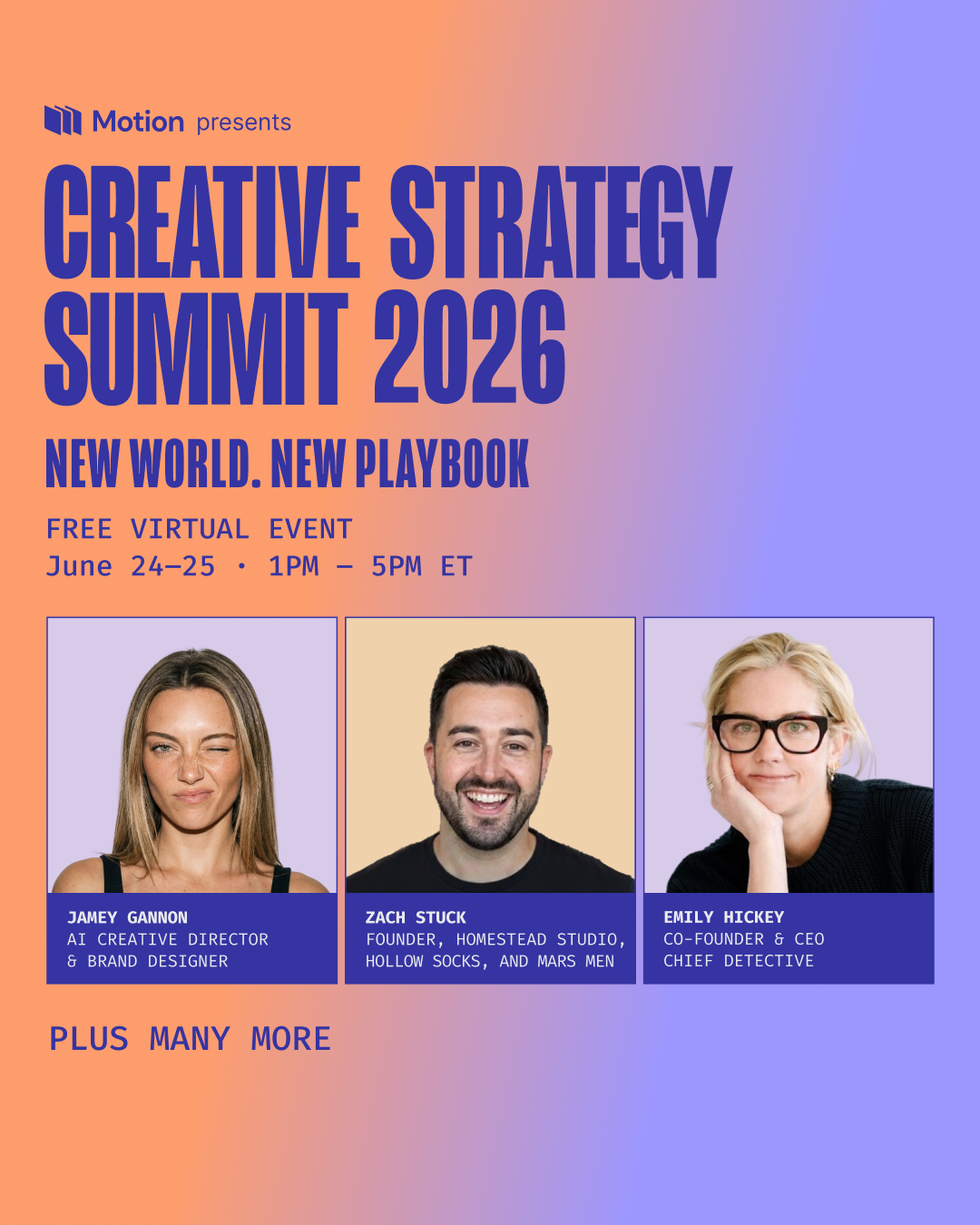 Motion presents

CREATIVE STRATEGY SUMMIT 2026

NEW WORLD. NEW PLAYBOOK

FREE VIRTUAL EVENT
June 24–25 • 1PM – 5PM ET

JAMEY GANNON
AI CREATIVE DIRECTOR
& BRAND DESIGNER

ZACH STUCK
FOUNDER, HOMESTEAD STUDIO,
HOLLOW SOCKS, AND MARS MEN

EMILY HICKEY
CO-FOUNDER & CEO
CHIEF DETECTIVE

PLUS MANY MORE